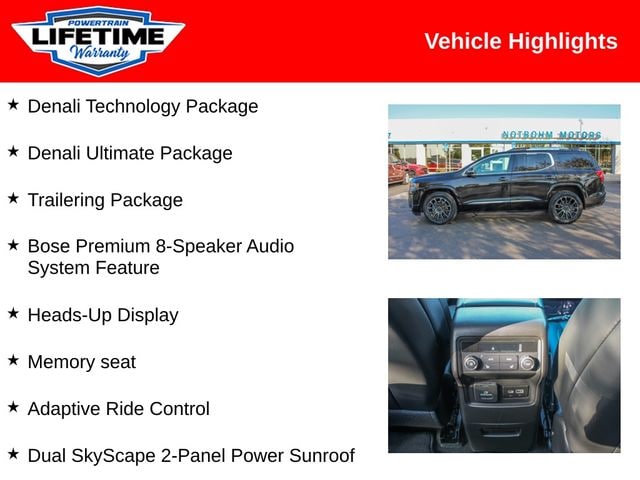 POWERTRAIN
LIFETIME
Warranty

Vehicle Highlights

★ Denali Technology Package

★ Denali Ultimate Package

★ Trailering Package

★ Bose Premium 8-Speaker Audio System Feature

★ Heads-Up Display

★ Memory seat

★ Adaptive Ride Control

★ Dual SkyScape 2-Panel Power Sunroof

NOTBOHM MOTORS